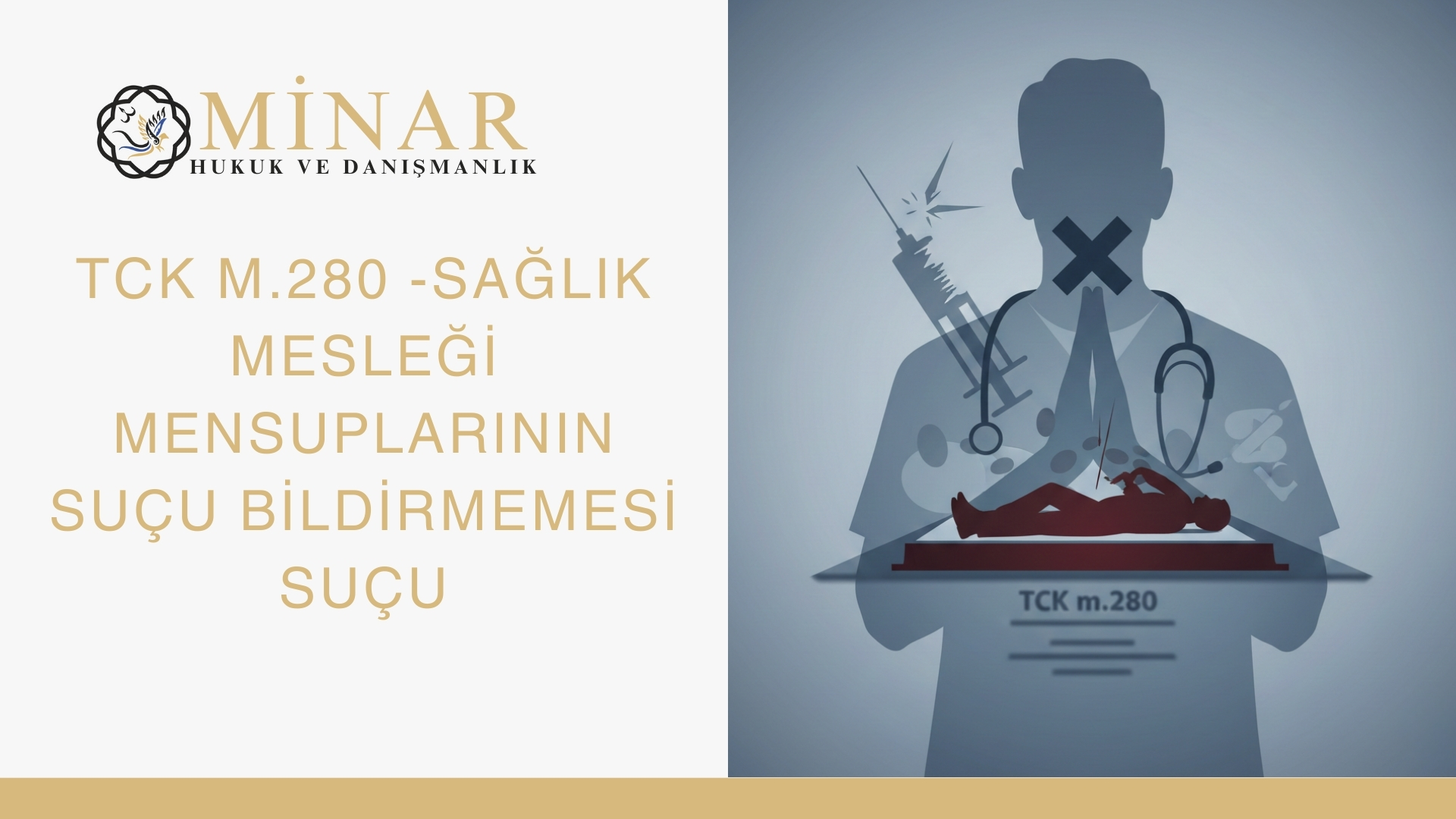 MİNAR
HUKUK VE DANIŞMANLIK

TCK M.280 -SAĞLIK MESLEĞİ MENSUPLARININ SUÇU BİLDİRMEMESİ SUÇU

TCK m.280